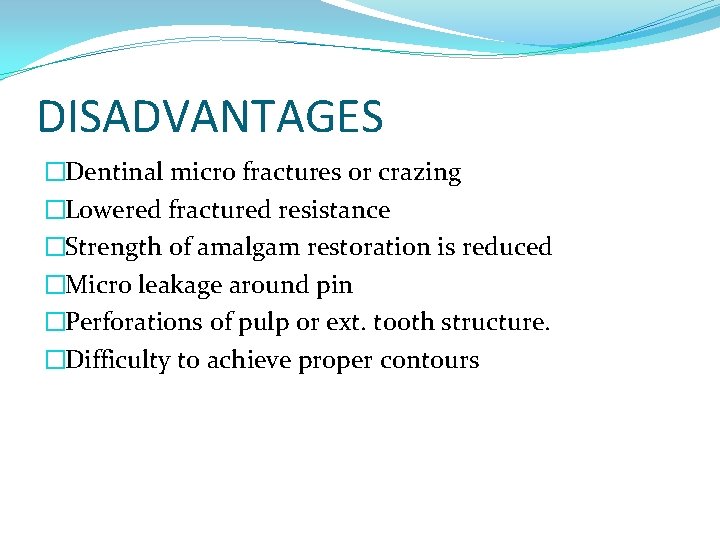 DISADVANTAGES

□Dentinal micro fractures or crazing
□Lowered fractured resistance
□Strength of amalgam restoration is reduced
□Micro leakage around pin
□Perforations of pulp or ext. tooth structure.
□Difficulty to achieve proper contours